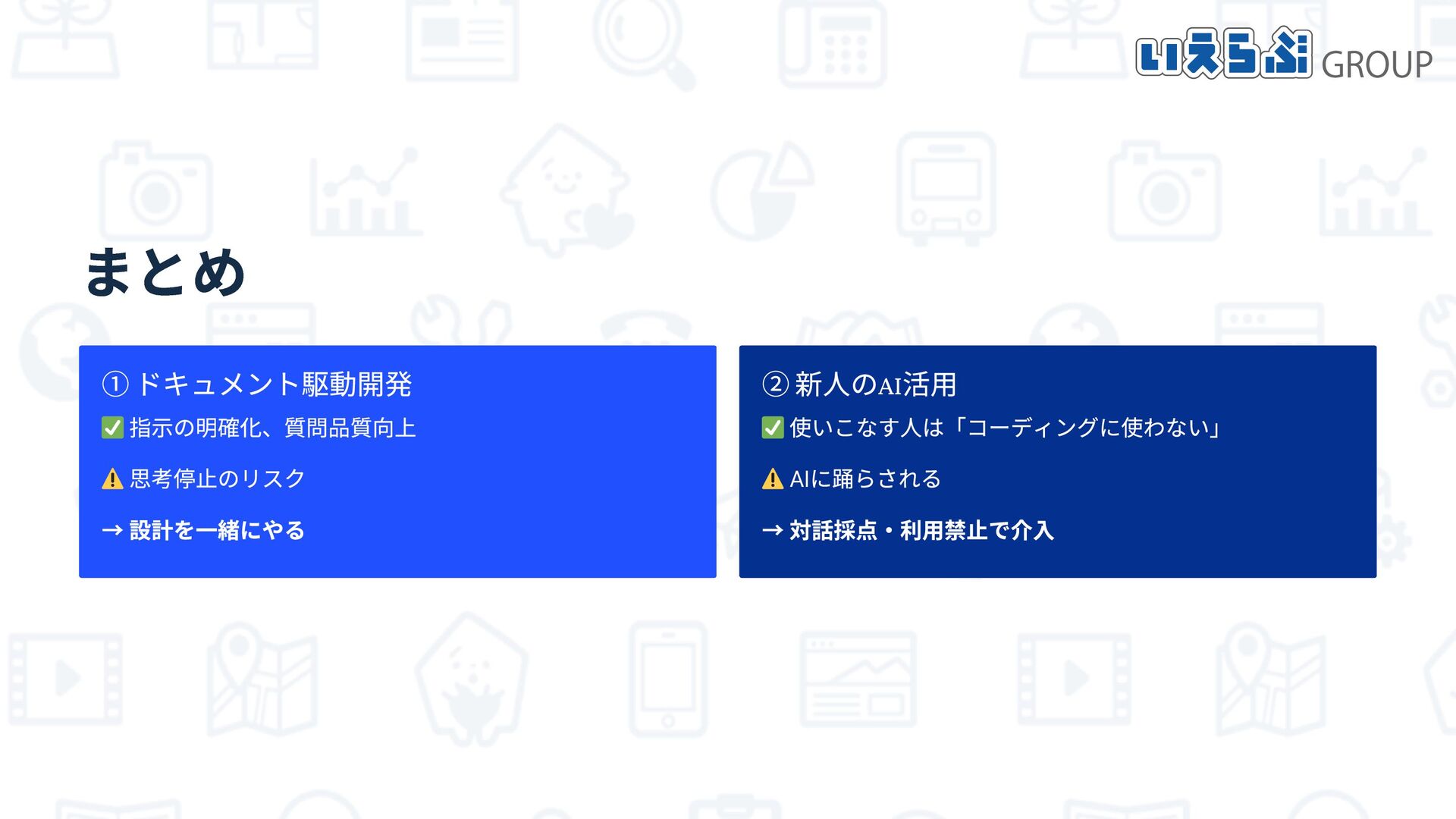 いえらぶ GROUP

まとめ

① ドキュメント駆動開発

✅ 指示の明確化、質問品質向上

⚠️ 思考停止のリスク

→ 設計を一緒にやる

② 新人のAI活用

✅ 使いこなす人は「コーディングに使わない」

⚠️ AIに踊らされる

→ 対話採点・利用禁止で介入